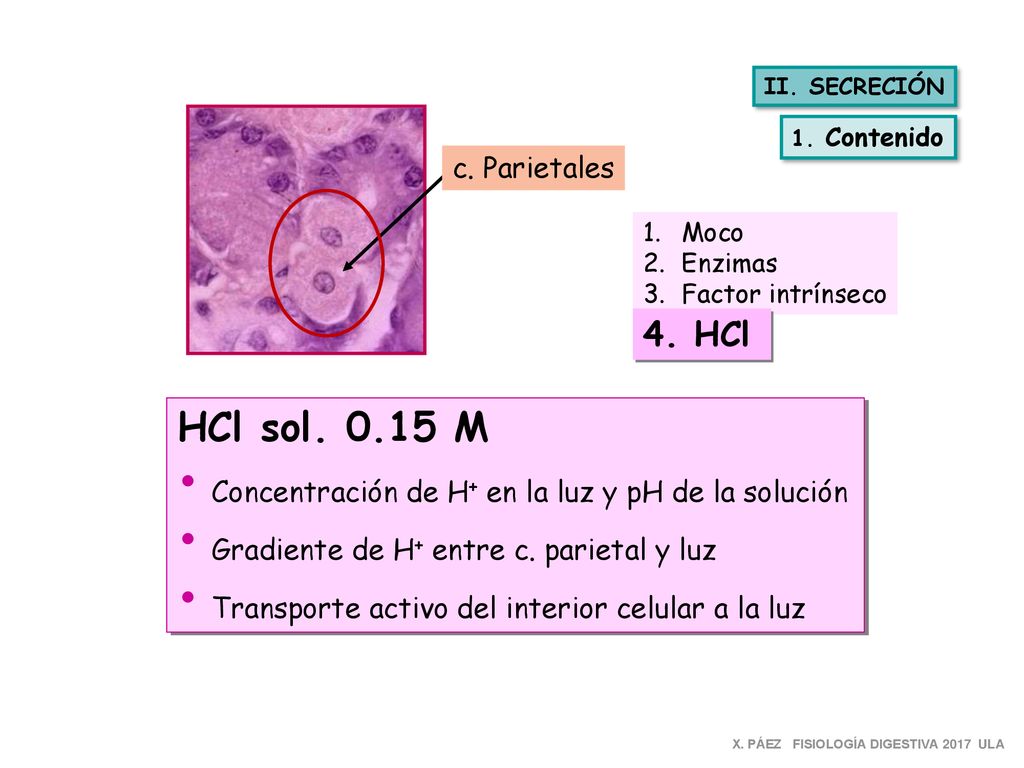 II. SECRECIÓN

1. Contenido

c. Parietales

1. Moco
2. Enzimas
3. Factor intrínseco

4. HCl

HCl sol. 0.15 M

• Concentración de $H^+$ en la luz y pH de la solución
• Gradiente de $H^+$ entre c. parietal y luz
• Transporte activo del interior celular a la luz

X. PÁEZ FISIOLOGÍA DIGESTIVA 2017 ULA